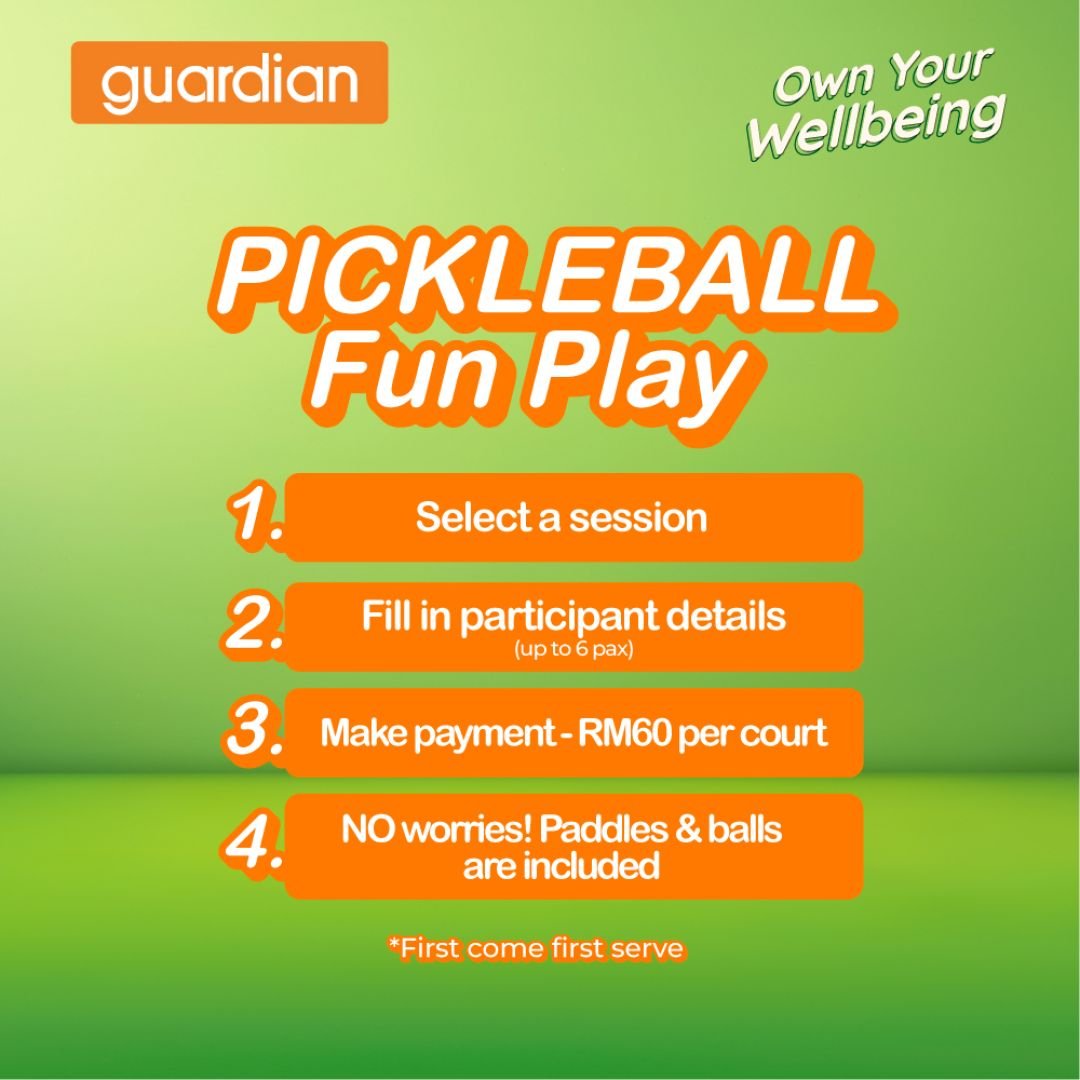 guardian

Own Your Wellbeing

PICKLEBALL Fun Play

1. Select a session

2. Fill in participant details
(up to 6 pax)

3. Make payment - RM60 per court

4. NO worries! Paddles & balls are included

*First come first serve